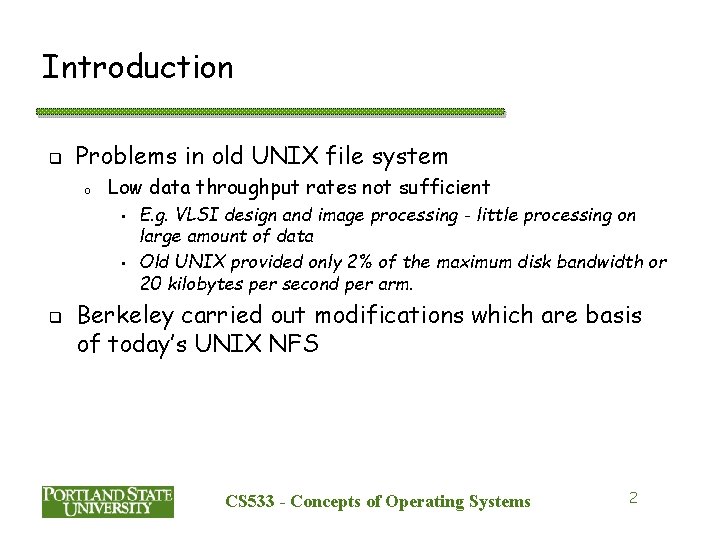 Introduction

Problems in old UNIX file system

Low data throughput rates not sufficient

E.g. VLSI design and image processing - little processing on large amount of data

Old UNIX provided only 2% of the maximum disk bandwidth or 20 kilobytes per second per arm.

Berkeley carried out modifications which are basis of today's UNIX NFS

PORTLAND STATE UNIVERSITY

CS533 - Concepts of Operating Systems

2